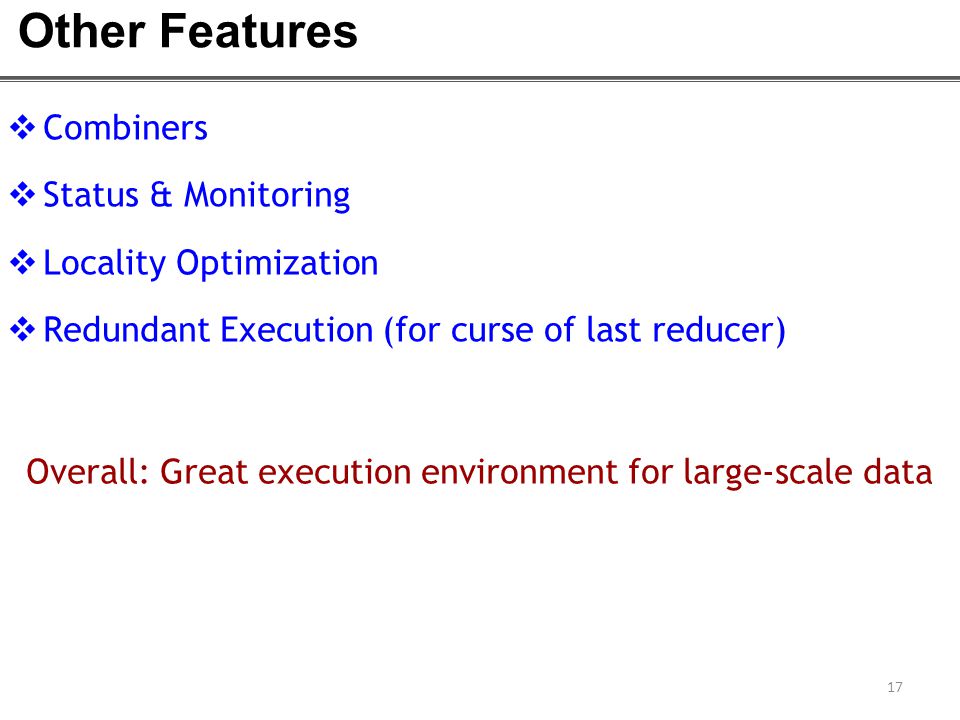 Other Features

❖ Combiners

❖ Status & Monitoring

❖ Locality Optimization

❖ Redundant Execution (for curse of last reducer)

Overall: Great execution environment for large-scale data

17